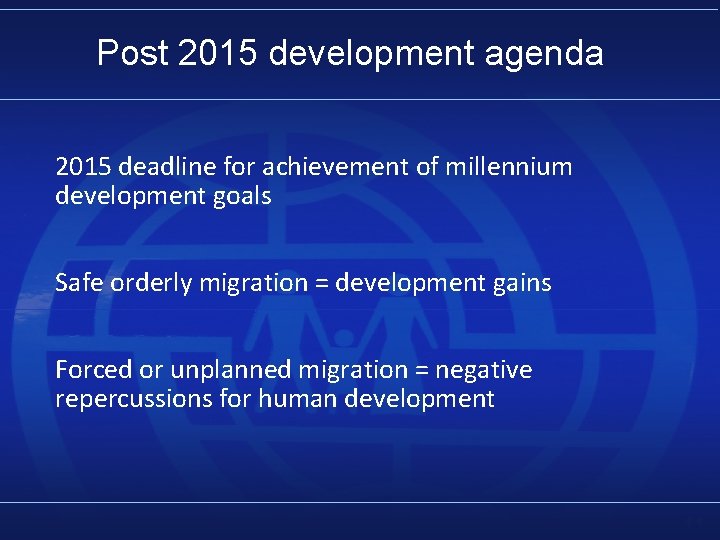 Post 2015 development agenda

2015 deadline for achievement of millennium development goals

Safe orderly migration = development gains

Forced or unplanned migration = negative repercussions for human development